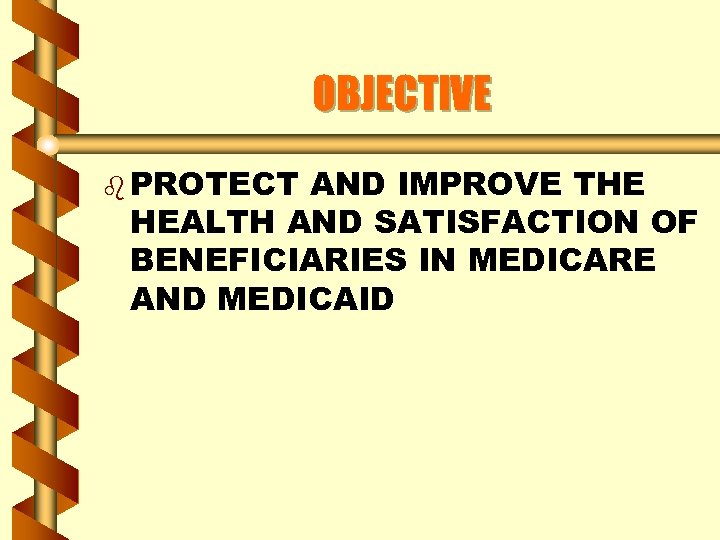 OBJECTIVE

PROTECT AND IMPROVE THE HEALTH AND SATISFACTION OF BENEFICIARIES IN MEDICARE AND MEDICAID